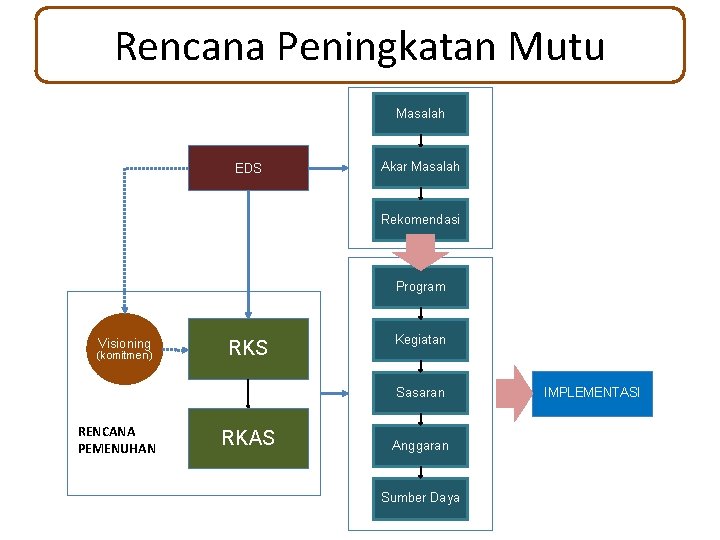 Rencana Peningkatan Mutu

EDS

Masalah

Akar Masalah

Rekomendasi

Visioning (komitmen)

RKS

RKAS

RENCANA PEMENUHAN

Program

Kegiatan

Sasaran

Anggaran

Sumber Daya

IMPLEMENTASI